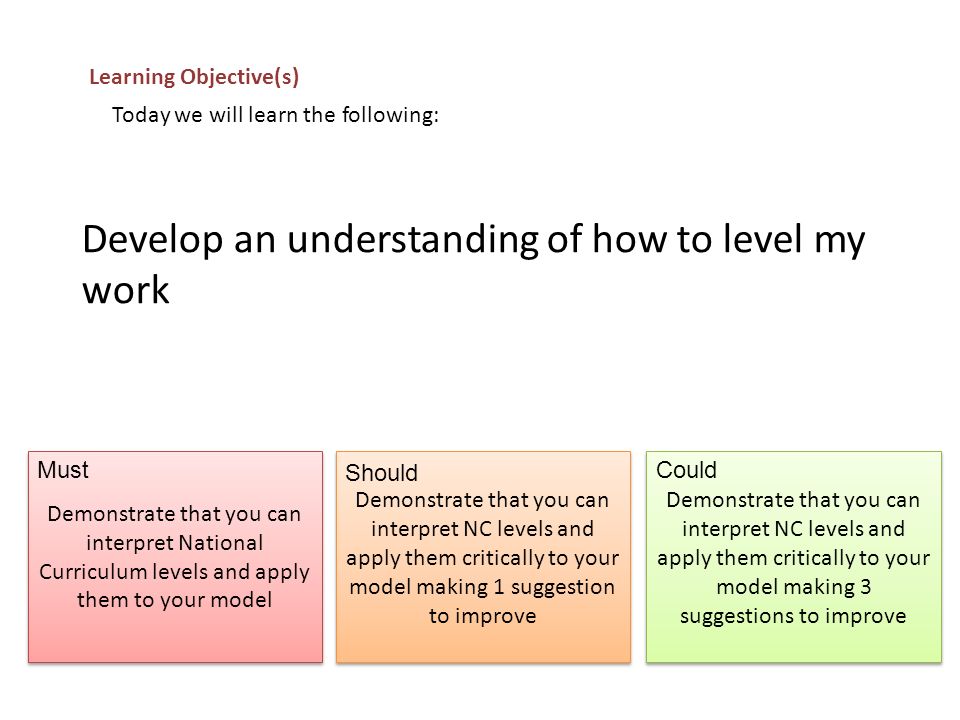 Learning Objective(s)

Today we will learn the following:

Develop an understanding of how to level my work

Must

Demonstrate that you can interpret National Curriculum levels and apply them to your model

Should

Demonstrate that you can interpret NC levels and apply them critically to your model making 1 suggestion to improve

Could

Demonstrate that you can interpret NC levels and apply them critically to your model making 3 suggestions to improve